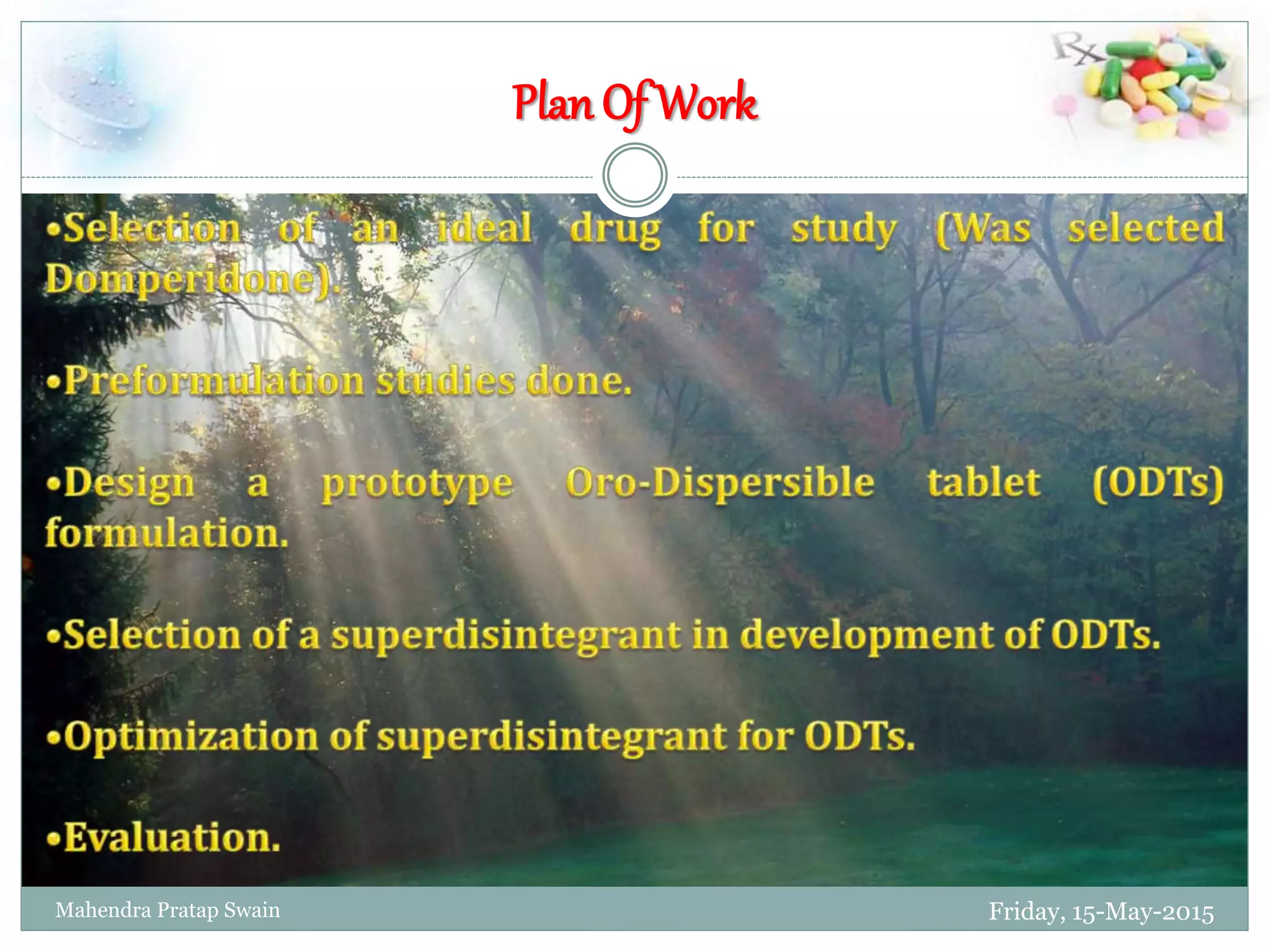 Rx

Plan Of Work

•Selection of an ideal drug for study (Was selected Domperidone).

•Preformulation studies done.

•Design a prototype Oro-Dispersible tablet (ODTs) formulation.

•Selection of a superdisintegrant in development of ODTs.

•Optimization of superdisintegrant for ODTs.

•Evaluation.

Mahendra Pratap Swain

Friday, 15-May-2015